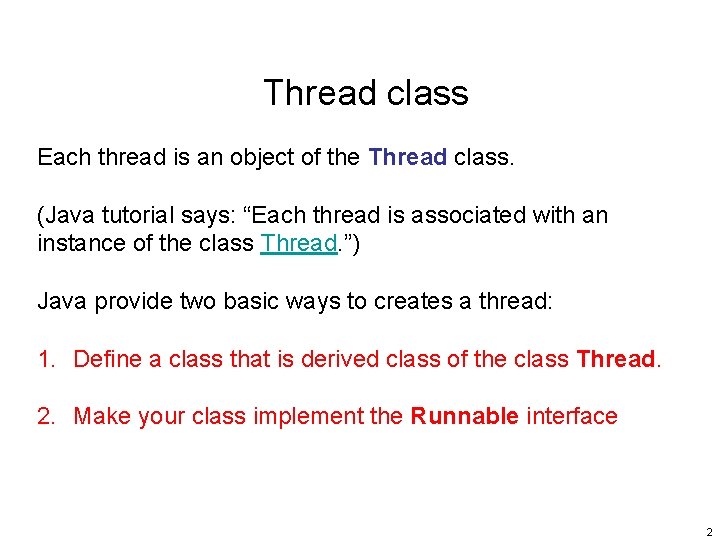 Thread class

Each thread is an object of the Thread class.

(Java tutorial says: “Each thread is associated with an instance of the class Thread.”)

Java provide two basic ways to creates a thread:

1. Define a class that is derived class of the class Thread.

2. Make your class implement the Runnable interface

2